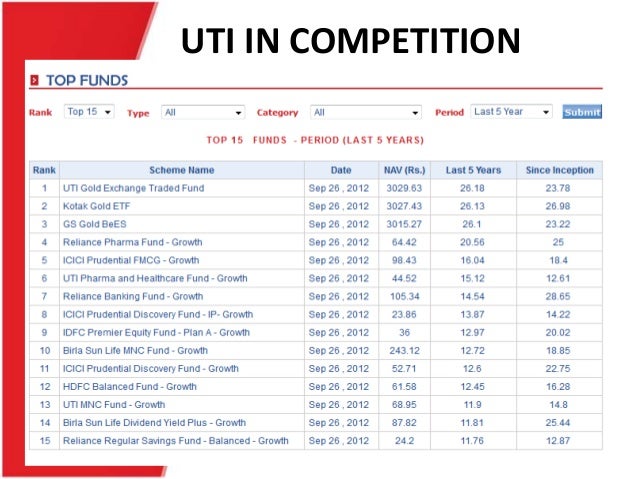 UTI IN COMPETITION

TOP FUNDS

Rank Top 15 Type All Category All Period Last 5 Year Submit

TOP 15 FUNDS - PERIOD (LAST 5 YEARS)

| Rank | Scheme Name | Date | NAV (Rs.) | Last 5 Years | Since Inception |
|---|---|---|---|---|---|
| 1 | UTI Gold Exchange Traded Fund | Sep 26 , 2012 | 3029.63 | 26.18 | 23.78 |
| 2 | Kotak Gold ETF | Sep 26 , 2012 | 3027.43 | 26.13 | 26.98 |
| 3 | GS Gold BeES | Sep 26 , 2012 | 3015.27 | 26.1 | 23.22 |
| 4 | Reliance Pharma Fund - Growth | Sep 26 , 2012 | 64.42 | 20.56 | 25 |
| 5 | ICICI Prudential FMCG - Growth | Sep 26 , 2012 | 98.43 | 16.04 | 18.4 |
| 6 | UTI Pharma and Healthcare Fund - Growth | Sep 26 , 2012 | 44.52 | 15.12 | 12.61 |
| 7 | Reliance Banking Fund - Growth | Sep 26 , 2012 | 105.34 | 14.54 | 28.65 |
| 8 | ICICI Prudential Discovery Fund - IP- Growth | Sep 26 , 2012 | 23.86 | 13.87 | 14.22 |
| 9 | IDFC Premier Equity Fund - Plan A - Growth | Sep 26 , 2012 | 36 | 12.97 | 20.02 |
| 10 | Birla Sun Life MNC Fund - Growth | Sep 26 , 2012 | 243.12 | 12.72 | 18.85 |
| 11 | ICICI Prudential Discovery Fund - Growth | Sep 26 , 2012 | 52.71 | 12.6 | 22.75 |
| 12 | HDFC Balanced Fund - Growth | Sep 26 , 2012 | 61.58 | 12.45 | 16.28 |
| 13 | UTI MNC Fund - Growth | Sep 26 , 2012 | 68.95 | 11.9 | 14.8 |
| 14 | Birla Sun Life Dividend Yield Plus - Growth | Sep 26 , 2012 | 87.82 | 11.81 | 25.44 |
| 15 | Reliance Regular Savings Fund - Balanced - Growth | Sep 26 , 2012 | 24.2 | 11.76 | 12.87 |